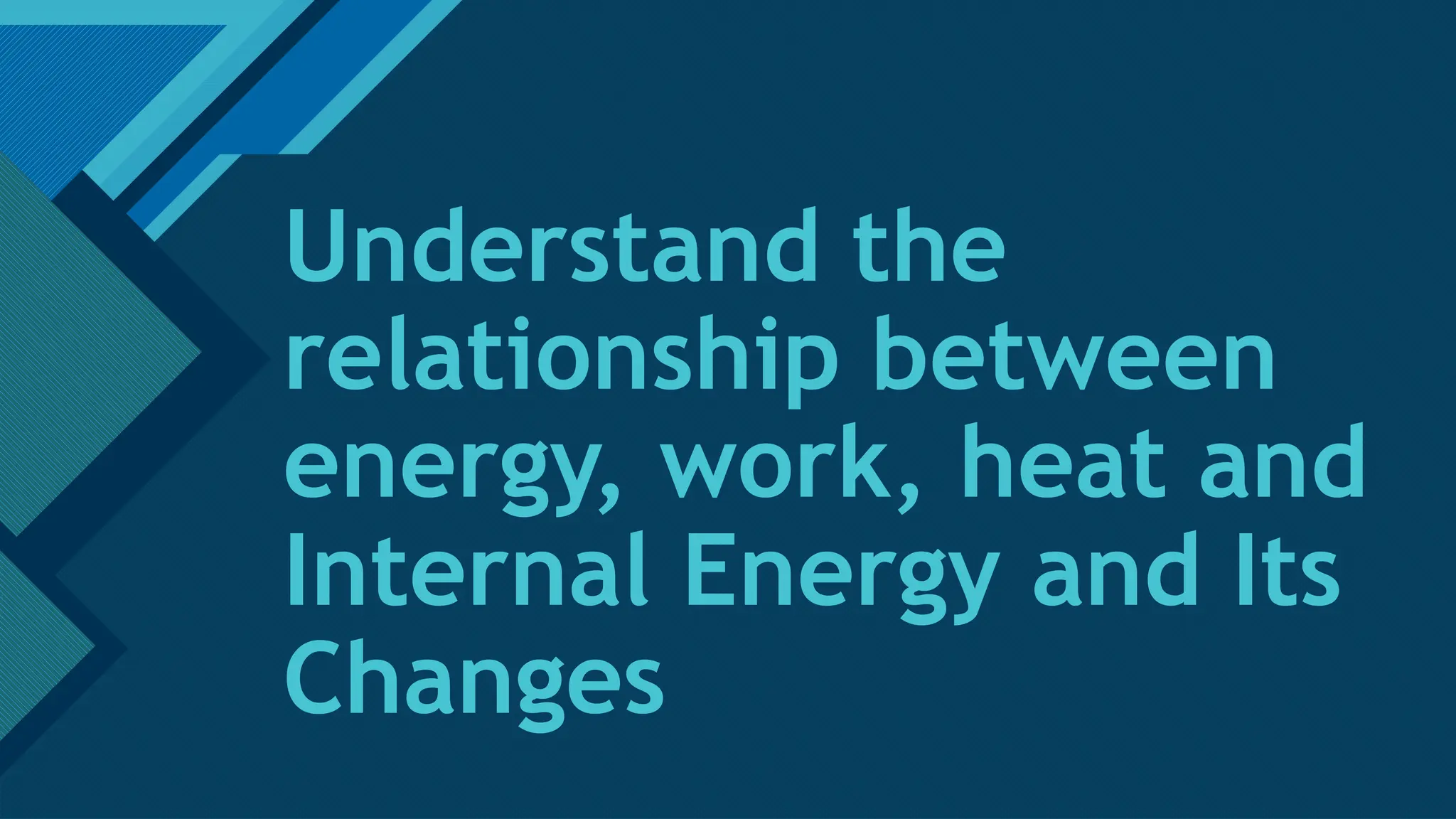 Understand the relationship between energy, work, heat and Internal Energy and Its Changes